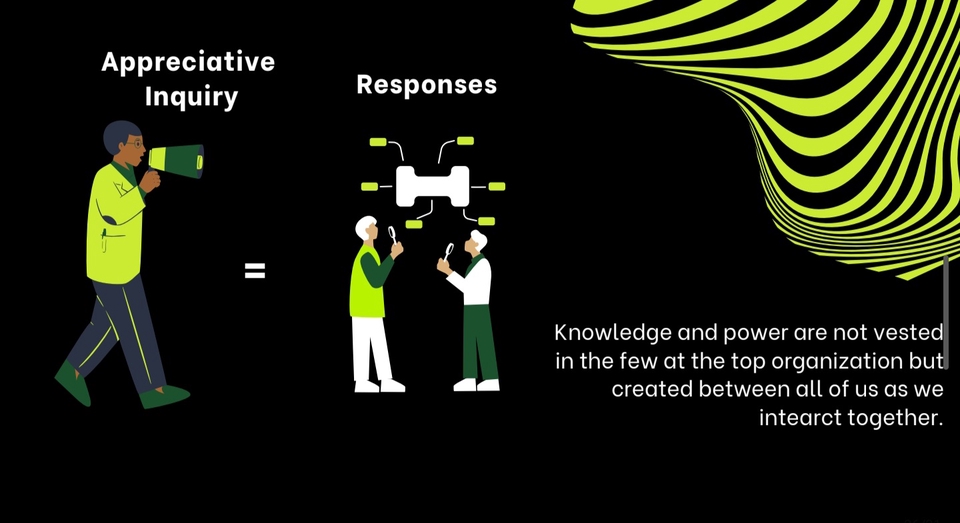 Appreciative Inquiry

=

Responses

Knowledge and power are not vested in the few at the top organization but created between all of us as we intearct together.